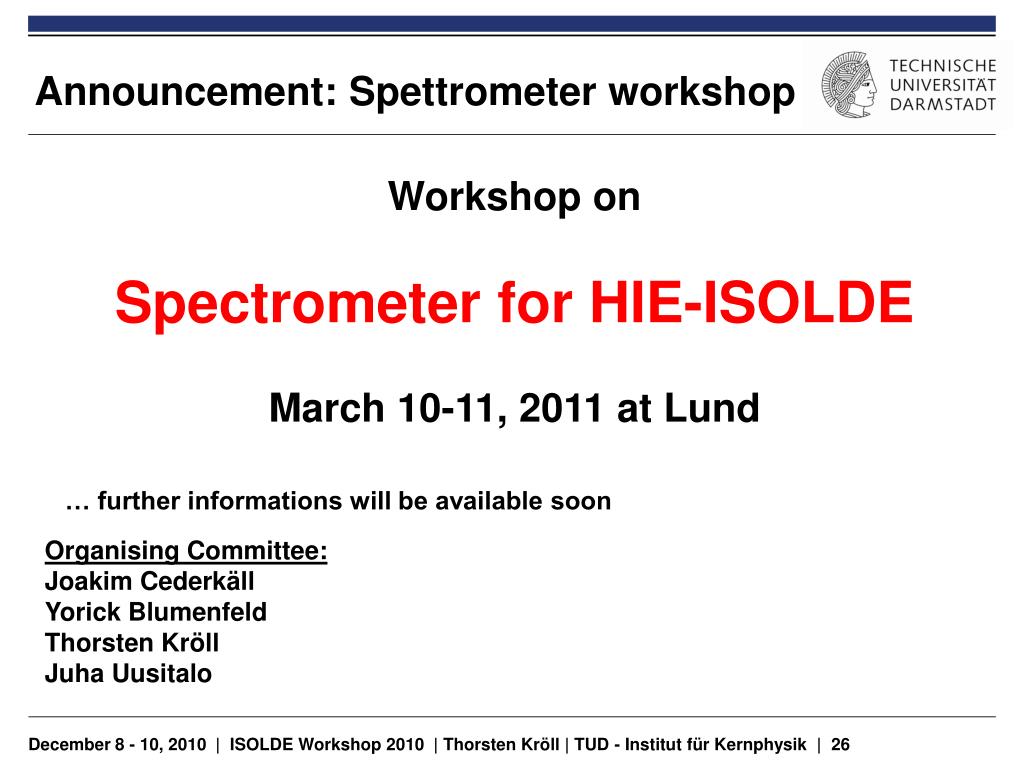 Announcement: Spettrometer workshop

TECHNISCHE UNIVERSITÄT DARMSTADT

Workshop on

Spectrometer for HIE-ISOLDE

March 10-11, 2011 at Lund

… further informations will be available soon

Organising Committee:
Joakim Cederkäll
Yorick Blumenfeld
Thorsten Kröll
Juha Uusitalo

December 8 - 10, 2010 | ISOLDE Workshop 2010 | Thorsten Kröll | TUD - Institut für Kernphysik | 26